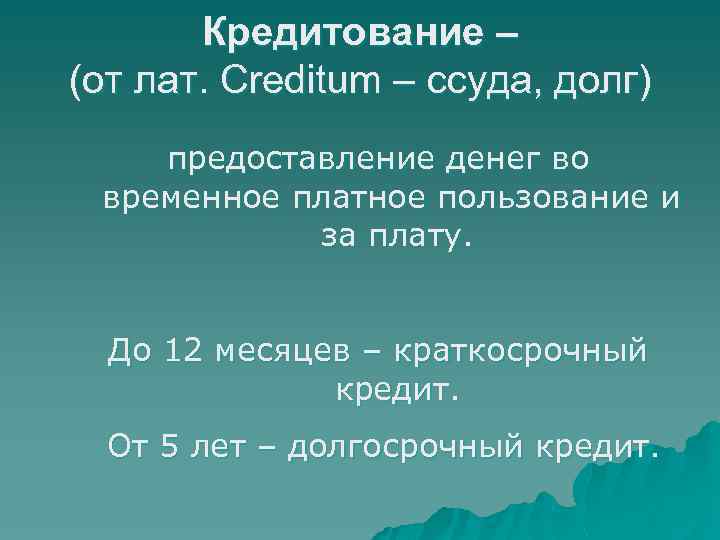 Кредитование –
(от лат. Creditum – ссуда, долг)

предоставление денег во временное платное пользование и за плату.

До 12 месяцев – краткосрочный кредит.

От 5 лет – долгосрочный кредит.